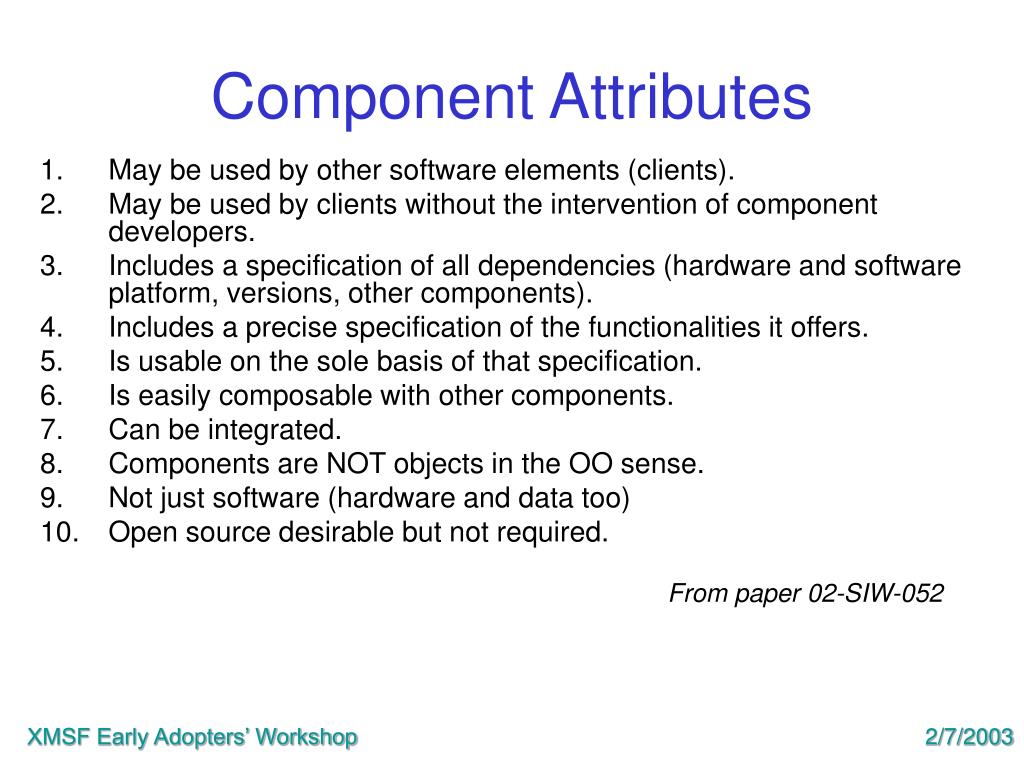 Component Attributes

1. May be used by other software elements (clients).
2. May be used by clients without the intervention of component developers.
3. Includes a specification of all dependencies (hardware and software platform, versions, other components).
4. Includes a precise specification of the functionalities it offers.
5. Is usable on the sole basis of that specification.
6. Is easily composable with other components.
7. Can be integrated.
8. Components are NOT objects in the OO sense.
9. Not just software (hardware and data too)
10. Open source desirable but not required.

From paper 02-SIW-052

XMSF Early Adopters' Workshop

2/7/2003